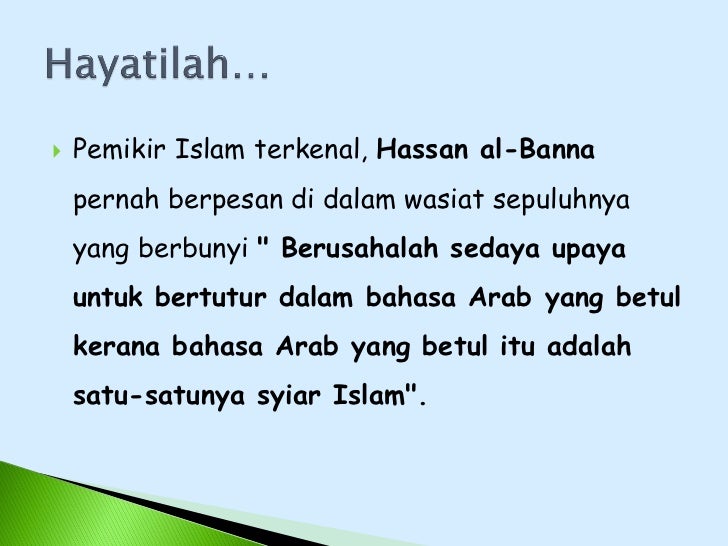 Hayatilah…

Pemikir Islam terkenal, Hassan al-Banna pernah berpesan di dalam wasiat sepuluhnya yang berbunyi " Berusahalah sedaya upaya untuk bertutur dalam bahasa Arab yang betul kerana bahasa Arab yang betul itu adalah satu-satunya syiar Islam".